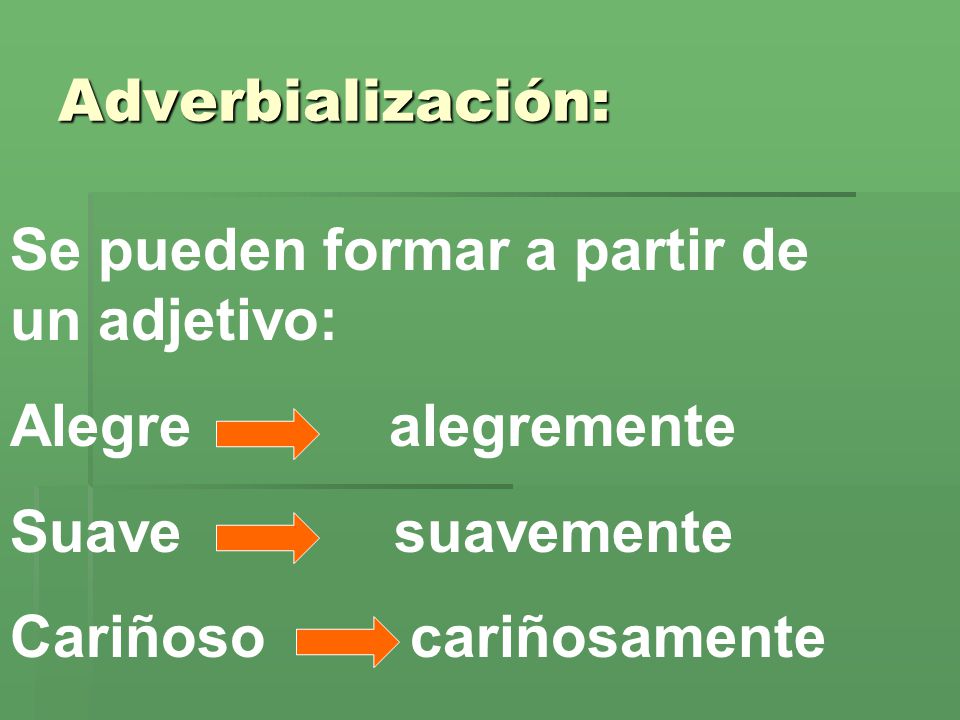 Adverbialización:

Se pueden formar a partir de un adjetivo:

Alegre → alegremente

Suave → suavemente

Cariñoso → cariñosamente